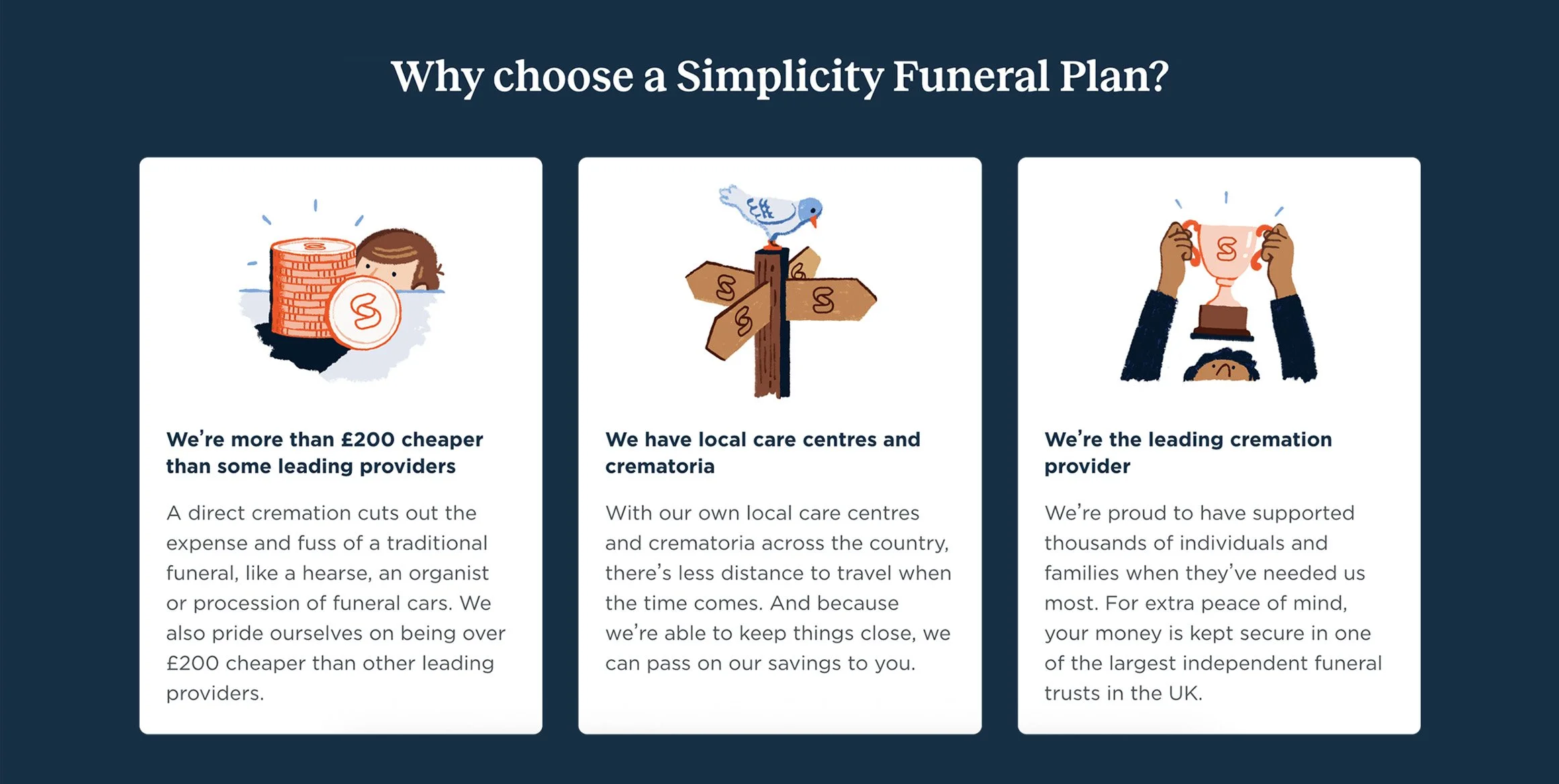 Why choose a Simplicity Funeral Plan?

We're more than £200 cheaper than some leading providers

A direct cremation cuts out the expense and fuss of a traditional funeral, like a hearse, an organist or procession of funeral cars. We also pride ourselves on being over £200 cheaper than other leading providers.

We have local care centres and crematoria

With our own local care centres and crematoria across the country, there's less distance to travel when the time comes. And because we're able to keep things close, we can pass on our savings to you.

We're the leading cremation provider

We're proud to have supported thousands of individuals and families when they've needed us most. For extra peace of mind, your money is kept secure in one of the largest independent funeral trusts in the UK.